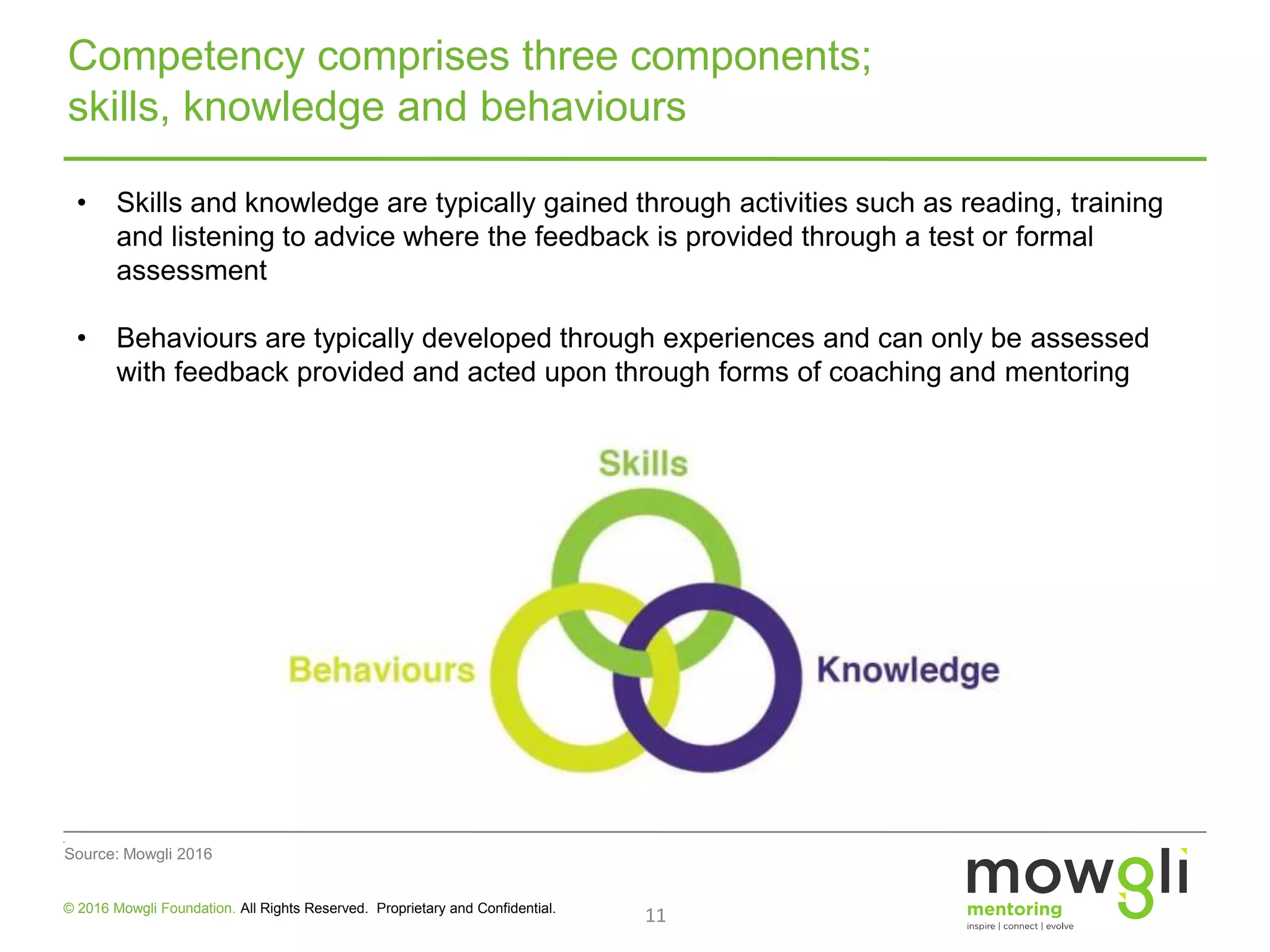 Competency comprises three components; skills, knowledge and behaviours

• Skills and knowledge are typically gained through activities such as reading, training and listening to advice where the feedback is provided through a test or formal assessment

• Behaviours are typically developed through experiences and can only be assessed with feedback provided and acted upon through forms of coaching and mentoring

Skills

Behaviours

Knowledge

Source: Mowgli 2016

© 2016 Mowgli Foundation. All Rights Reserved. Proprietary and Confidential.

11

mowgli
mentoring
inspire | connect | evolve